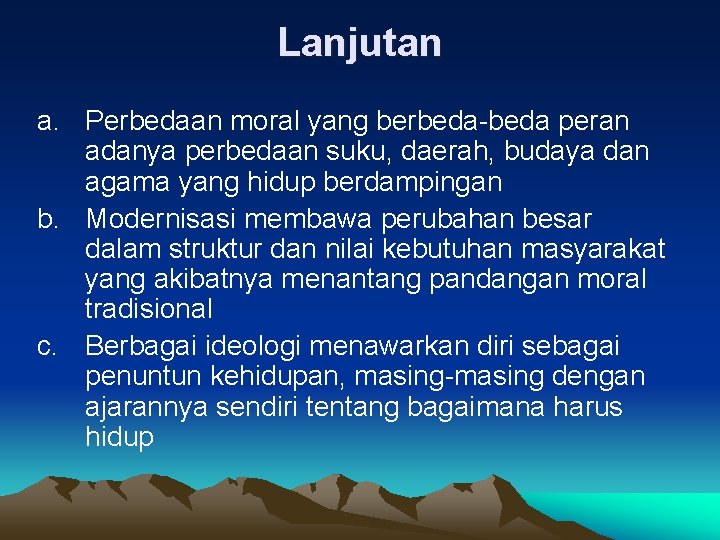 Lanjutan

a. Perbedaan moral yang berbeda-beda peran adanya perbedaan suku, daerah, budaya dan agama yang hidup berdampingan

b. Modernisasi membawa perubahan besar dalam struktur dan nilai kebutuhan masyarakat yang akibatnya menantang pandangan moral tradisional

c. Berbagai ideologi menawarkan diri sebagai penuntun kehidupan, masing-masing dengan ajarannya sendiri tentang bagaimana harus hidup